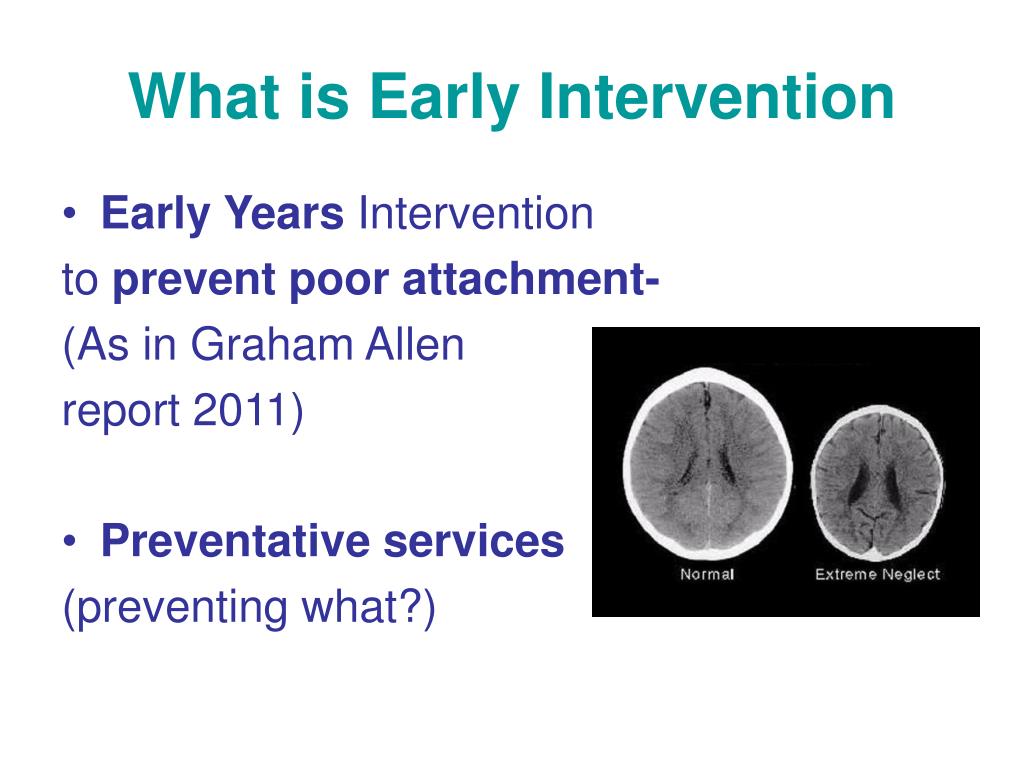 What is Early Intervention

• Early Years Intervention to prevent poor attachment- (As in Graham Allen report 2011)

• Preventative services (preventing what?)

Normal

Extreme Neglect